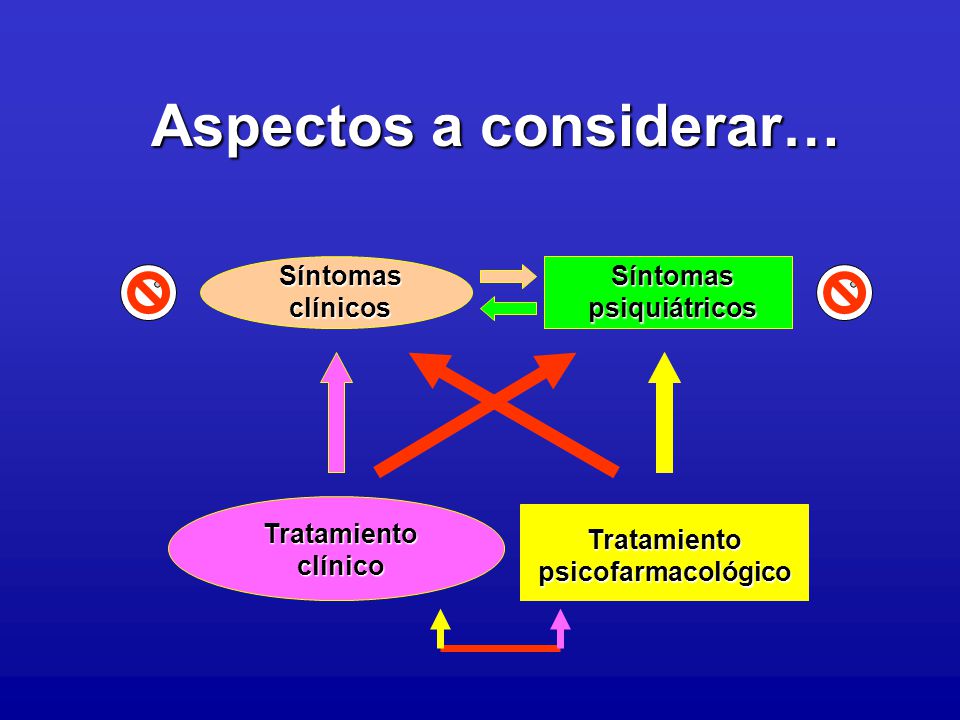 Aspectos a considerar…

Síntomas clínicos

Síntomas psiquiátricos

Tratamiento clínico

Tratamiento psicofarmacológico